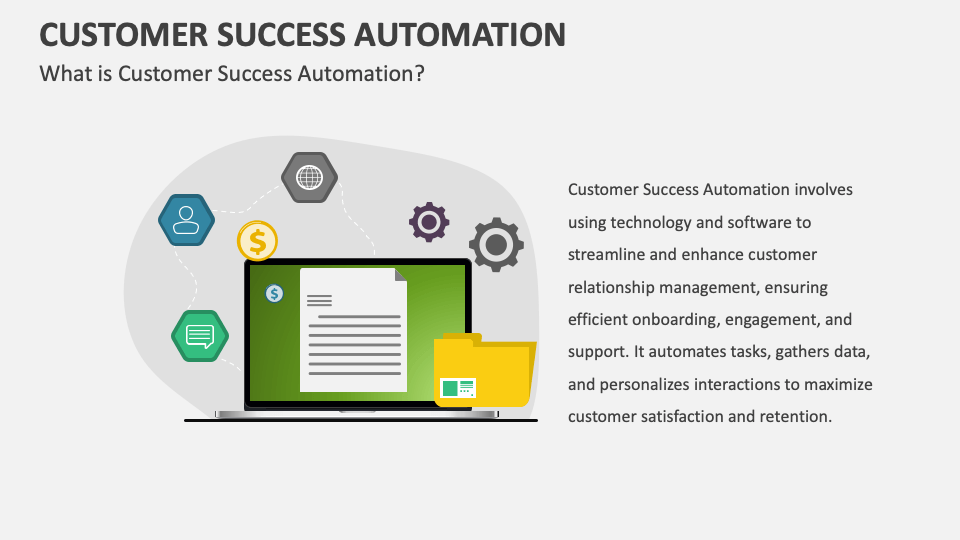 CUSTOMER SUCCESS AUTOMATION

What is Customer Success Automation?

$

$

Customer Success Automation involves using technology and software to streamline and enhance customer relationship management, ensuring efficient onboarding, engagement, and support. It automates tasks, gathers data, and personalizes interactions to maximize customer satisfaction and retention.